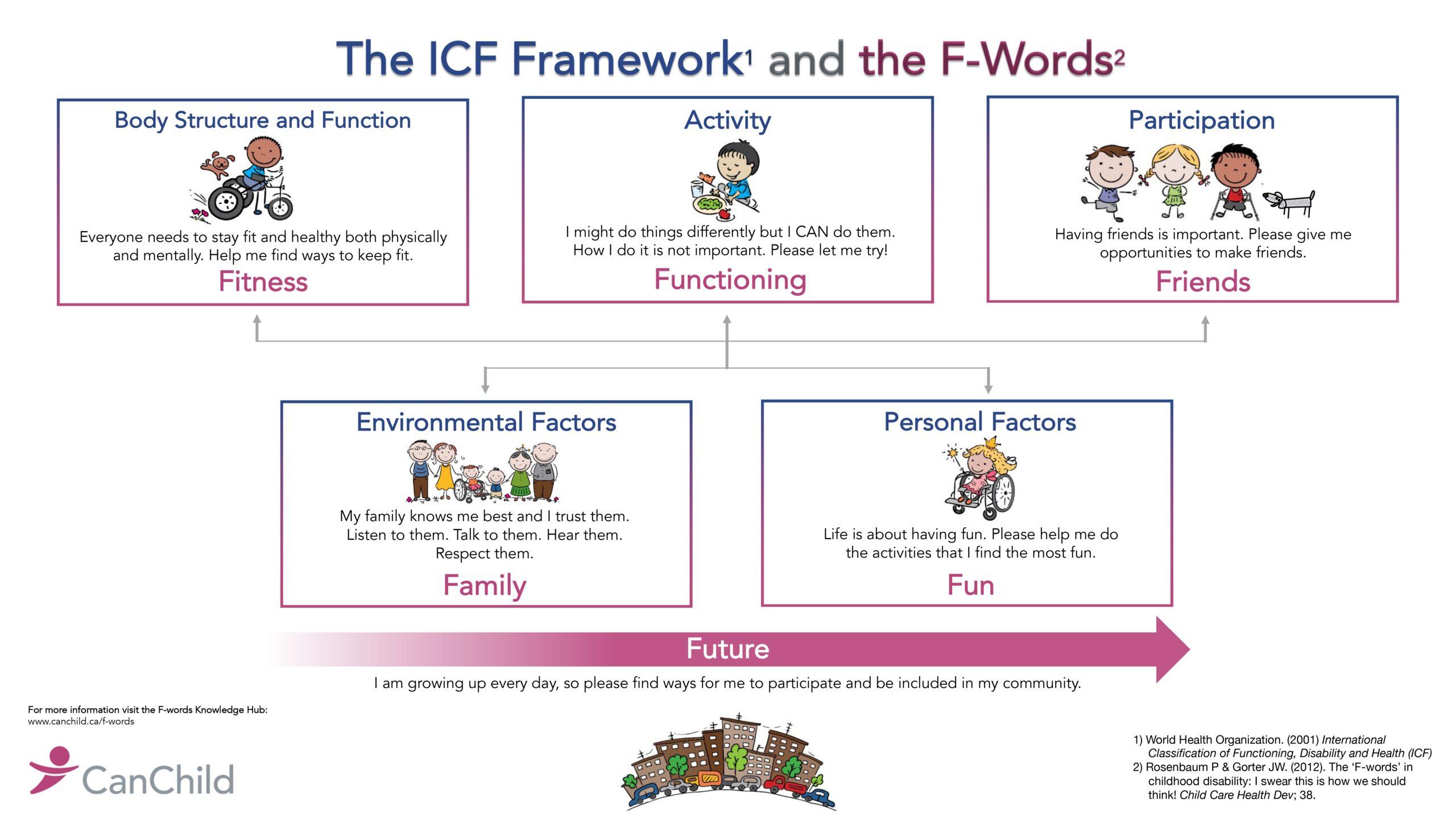 The ICF Framework$^1$ and the F-Words$^2$

Body Structure and Function

Everyone needs to stay fit and healthy both physically and mentally. Help me find ways to keep fit.

Fitness

Activity

I might do things differently but I CAN do them. How I do it is not important. Please let me try!

Functioning

Participation

Having friends is important. Please give me opportunities to make friends.

Friends

Environmental Factors

My family knows me best and I trust them. Listen to them. Talk to them. Hear them. Respect them.

Family

Personal Factors

Life is about having fun. Please help me do the activities that I find the most fun.

Fun

Future

I am growing up every day, so please find ways for me to participate and be included in my community.

For more information visit the F-words Knowledge Hub: www.canchild.ca/f-words

CanChild

1) World Health Organization. (2001) International Classification of Functioning, Disability and Health (ICF)
2) Rosenbaum P & Gorter JW. (2012). The 'F-words' in childhood disability: I swear this is how we should think! Child Care Health Dev; 38.